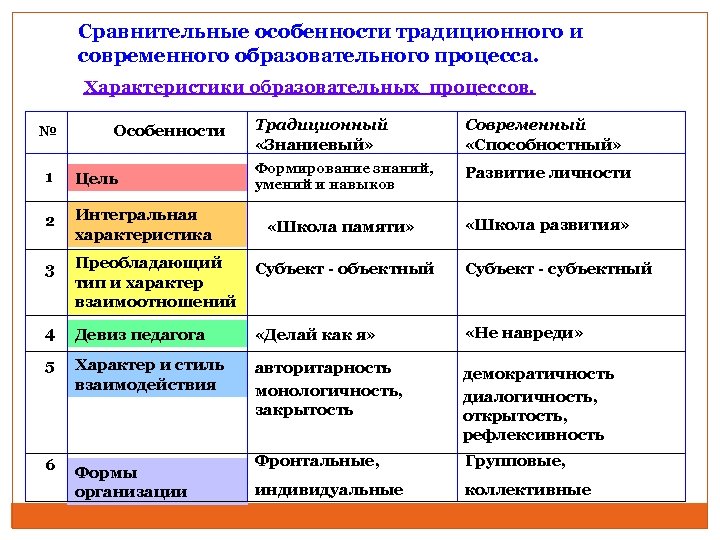 Сравнительные особенности традиционного и современного образовательного процесса.

Характеристики образовательных процессов.

| № | Особенности | Традиционный «Знаниевый» | Современный «Способностный» |
|---|---|---|---|
| 1 | Цель | Формирование знаний, умений и навыков | Развитие личности |
| 2 | Интегральная характеристика | «Школа памяти» | «Школа развития» |
| 3 | Преобладающий тип и характер взаимоотношений | Субъект - объектный | Субъект - субъектный |
| 4 | Девиз педагога | «Делай как я» | «Не навреди» |
| 5 | Характер и стиль взаимодействия | авторитарность монологичность, закрытость | демократичность диалогичность, открытость, рефлексивность |
| 6 | Формы организации | Фронтальные, индивидуальные | Групповые, коллективные |